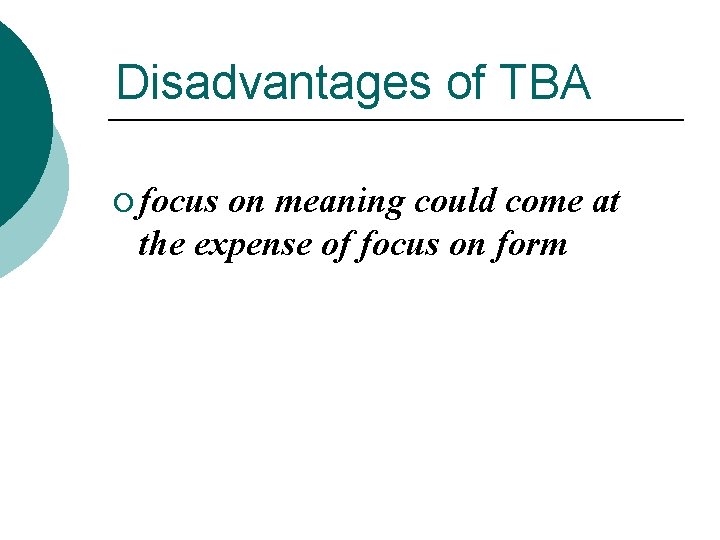 Disadvantages of TBA

focus on meaning could come at the expense of focus on form